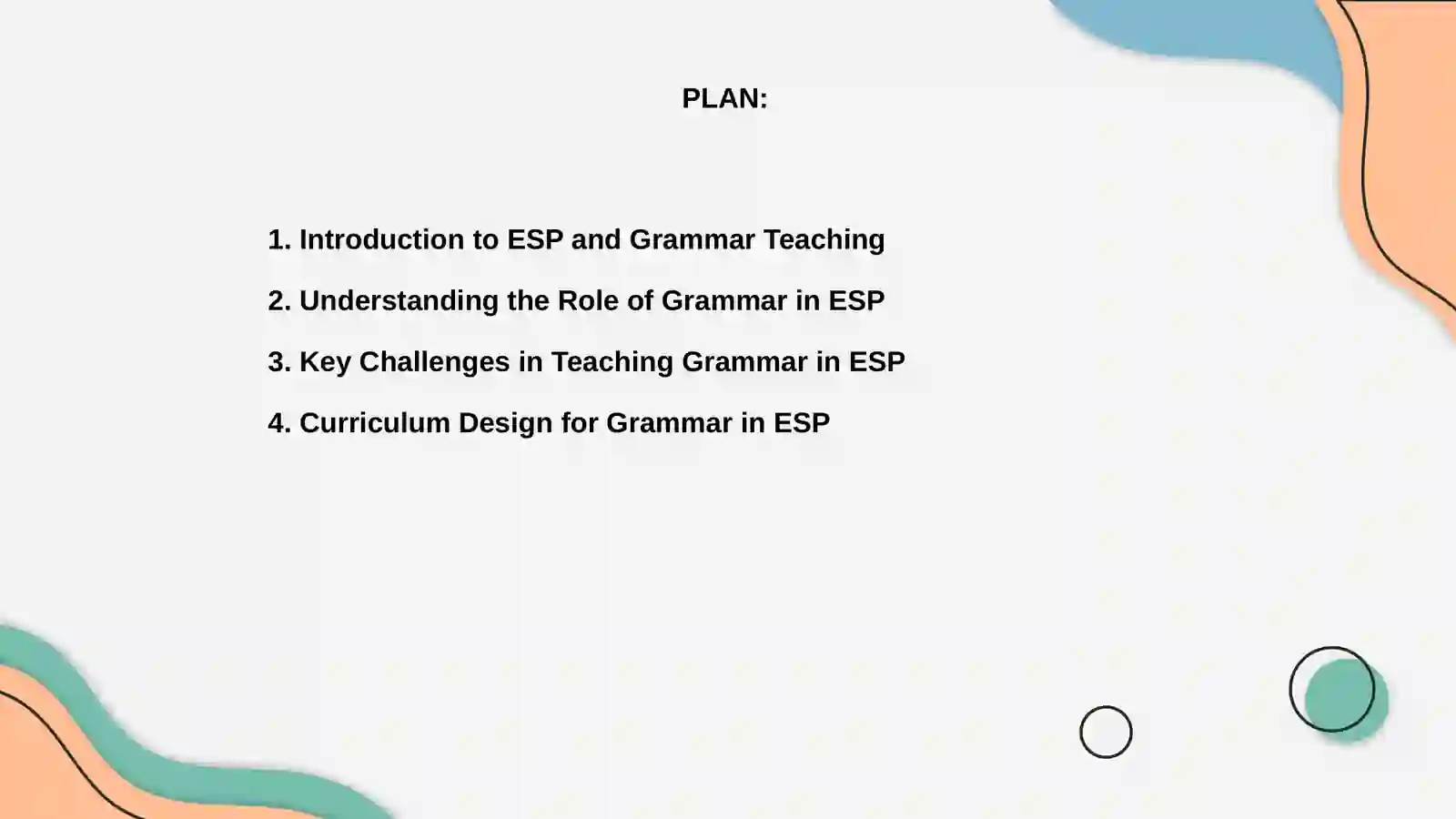 PLAN:

1. Introduction to ESP and Grammar Teaching

2. Understanding the Role of Grammar in ESP

3. Key Challenges in Teaching Grammar in ESP

4. Curriculum Design for Grammar in ESP